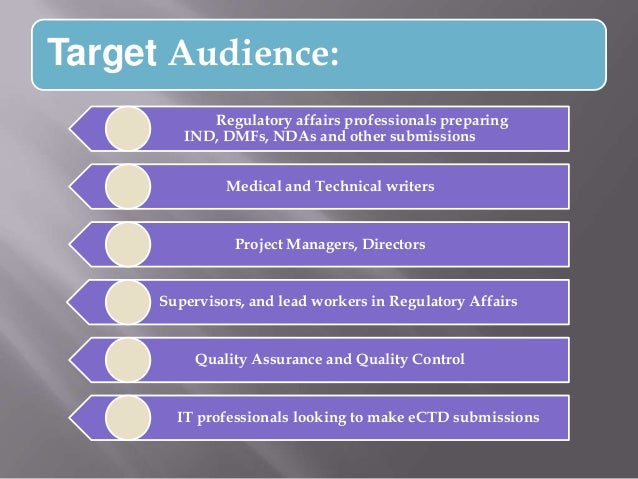 Target Audience:

Regulatory affairs professionals preparing IND, DMFs, NDAs and other submissions

Medical and Technical writers

Project Managers, Directors

Supervisors, and lead workers in Regulatory Affairs

Quality Assurance and Quality Control

IT professionals looking to make eCTD submissions